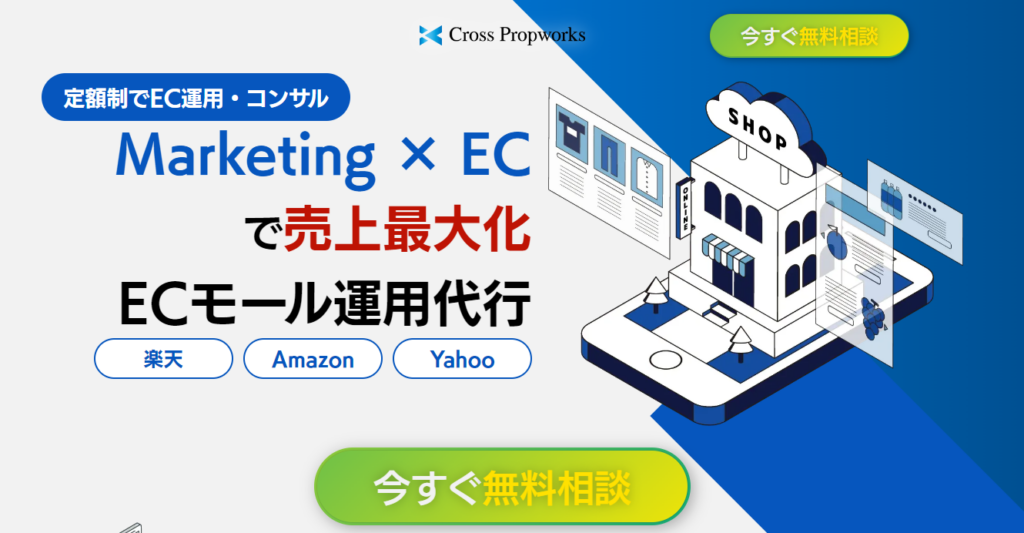 Cross Propworks

今すぐ無料相談

定額制でEC運用・コンサル

Marketing × EC

で売上最大化

ECモール運用代行

楽天

Amazon

Yahoo

SHOP

ONLINE

今すぐ無料相談